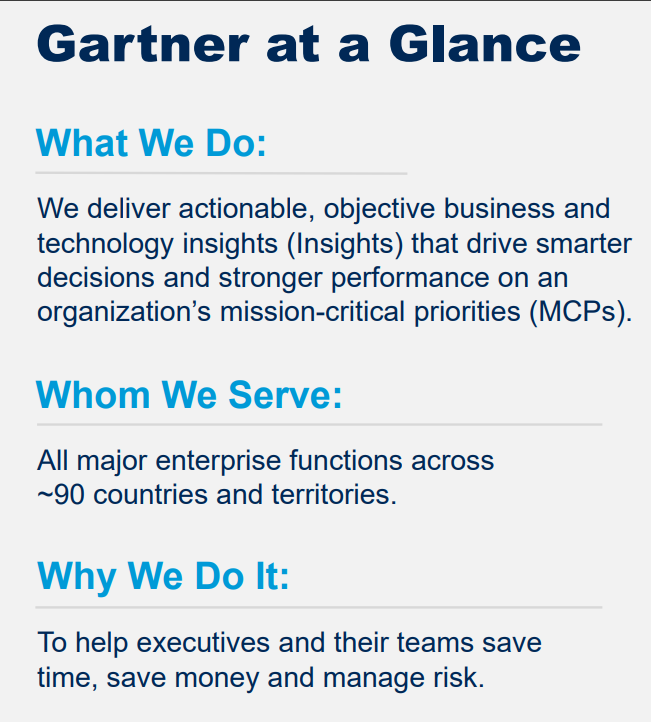 Gartner at a Glance

What We Do:

We deliver actionable, objective business and technology insights (Insights) that drive smarter decisions and stronger performance on an organization’s mission-critical priorities (MCPs).

Whom We Serve:

All major enterprise functions across ~90 countries and territories.

Why We Do It:

To help executives and their teams save time, save money and manage risk.